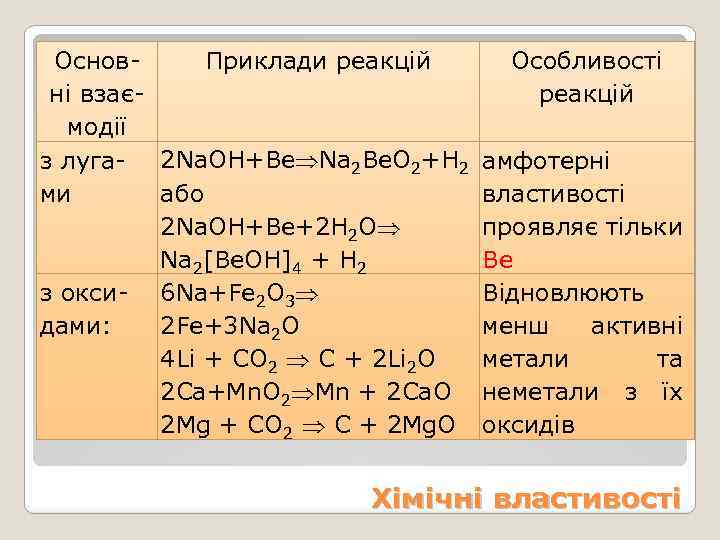 | Основні взаємодії | Приклади реакцій | Особливості реакцій |
|---|---|---|
| з лугами | $2NaOH+Be \Rightarrow Na_2BeO_2+H_2$ або $2NaOH+Be+2H_2O \Rightarrow Na_2[BeOH]_4 + H_2$ | амфотерні властивості проявляє тільки Be |
| з оксидами: | $6Na+Fe_2O_3 \Rightarrow 2Fe+3Na_2O$ $4Li + CO_2 \Rightarrow C + 2Li_2O$ $2Ca+MnO_2 \Rightarrow Mn + 2CaO$ $2Mg + CO_2 \Rightarrow C + 2MgO$ | Відновлюють менш активні метали та неметали з їх оксидів |

Хімічні властивості